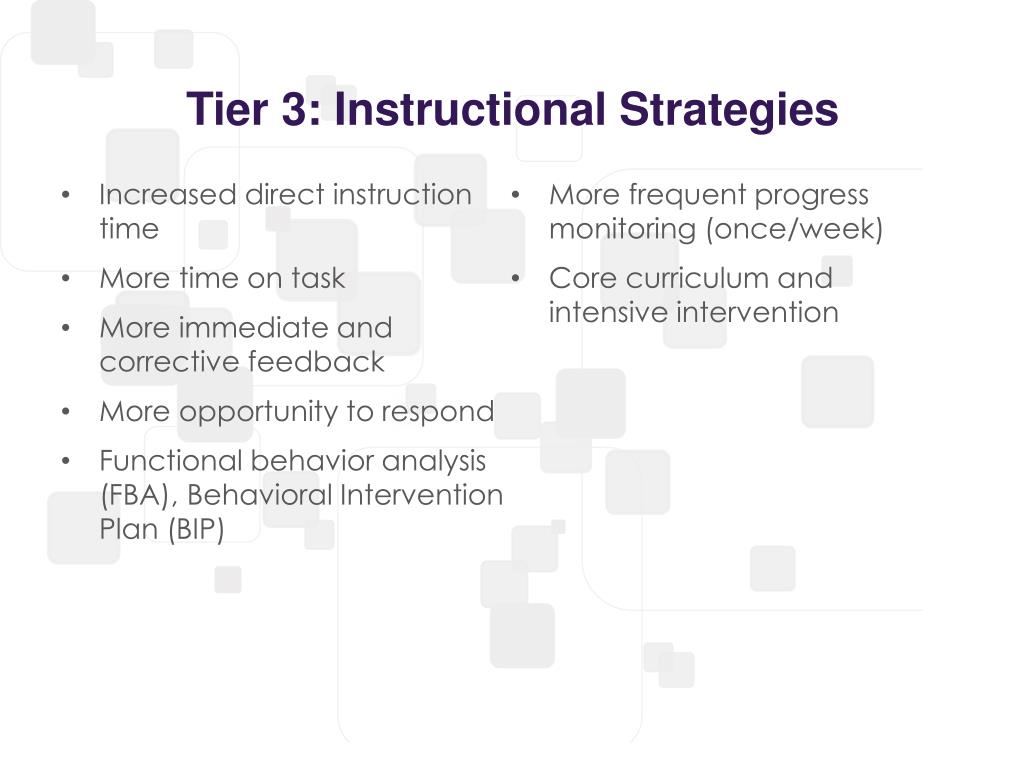 Tier 3: Instructional Strategies

• Increased direct instruction time
• More time on task
• More immediate and corrective feedback
• More opportunity to respond
• Functional behavior analysis (FBA), Behavioral Intervention Plan (BIP)

• More frequent progress monitoring (once/week)
• Core curriculum and intensive intervention